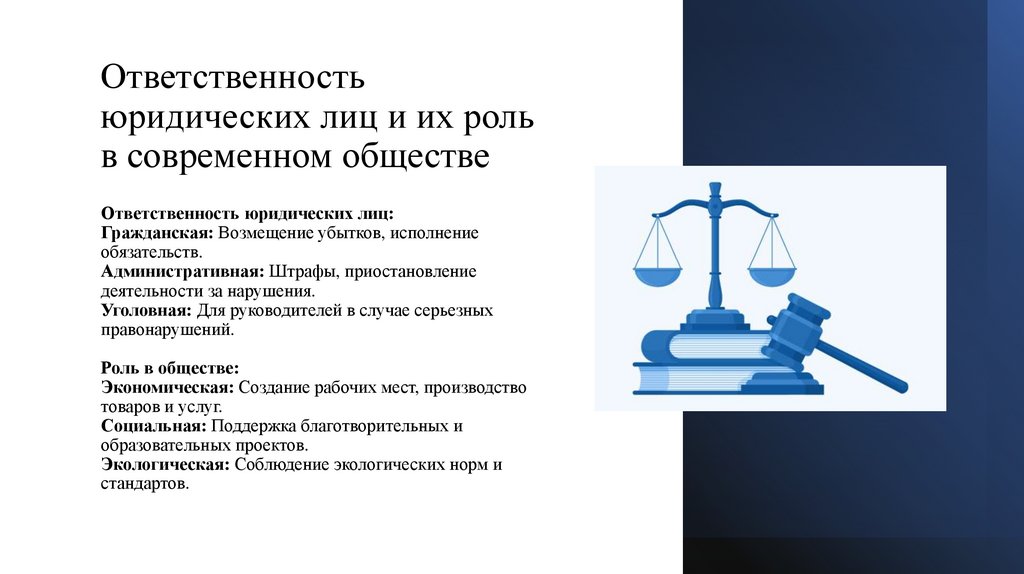 Ответственность юридических лиц и их роль в современном обществе

Ответственность юридических лиц:
Гражданская: Возмещение убытков, исполнение обязательств.
Административная: Штрафы, приостановление деятельности за нарушения.
Уголовная: Для руководителей в случае серьезных правонарушений.

Роль в обществе:
Экономическая: Создание рабочих мест, производство товаров и услуг.
Социальная: Поддержка благотворительных и образовательных проектов.
Экологическая: Соблюдение экологических норм и стандартов.